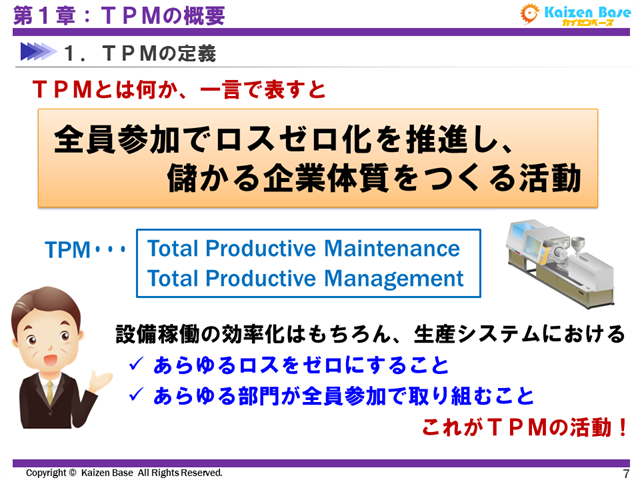 第１章：ＴＰＭの概要

Kaizen Base
カイゼンベース

１．ＴＰＭの定義

ＴＰＭとは何か、一言で表すと

全員参加でロスゼロ化を推進し、
儲かる企業体質をつくる活動

TPM・・・ Total Productive Maintenance
Total Productive Management

設備稼働の効率化はもちろん、生産システムにおける
✓ あらゆるロスをゼロにすること
✓ あらゆる部門が全員参加で取り組むこと
これがＴＰＭの活動！

Copyright © Kaizen Base All Rights Reserved.

7